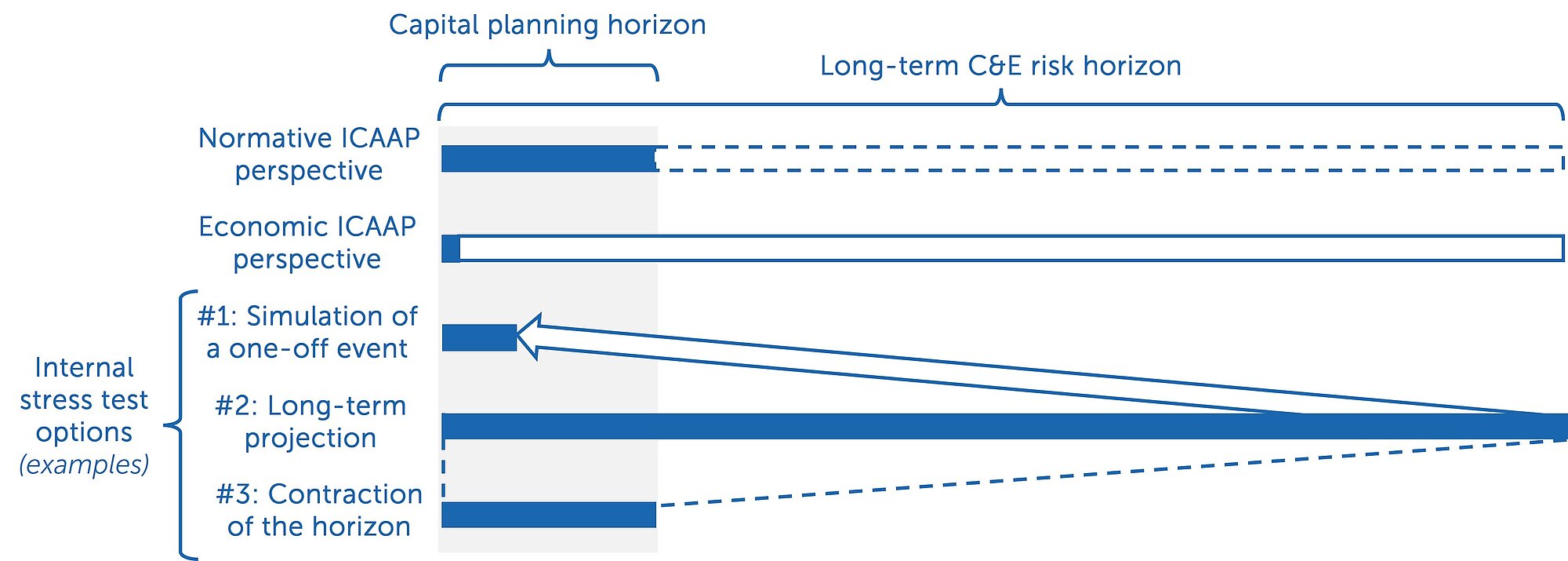 Capital planning horizon

Long-term C&E risk horizon

Normative ICAAP perspective

Economic ICAAP perspective

Internal stress test options (examples)

#1: Simulation of a one-off event

#2: Long-term projection

#3: Contraction of the horizon